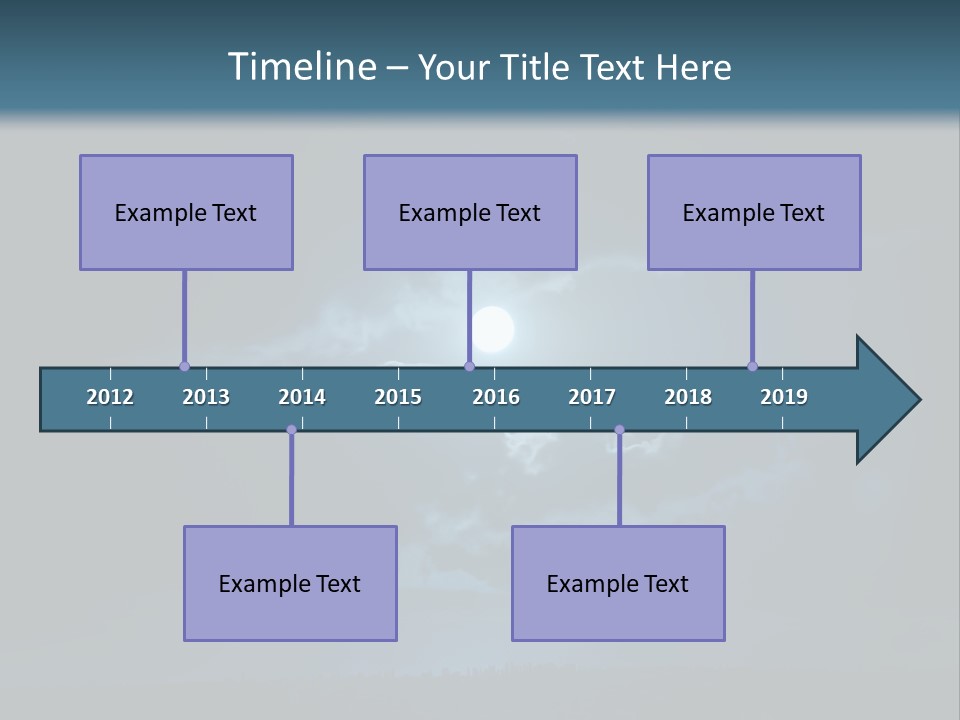 Timeline – Your Title Text Here

Example Text

Example Text

Example Text

2012
2013
2014
2015
2016
2017
2018
2019

Example Text

Example Text